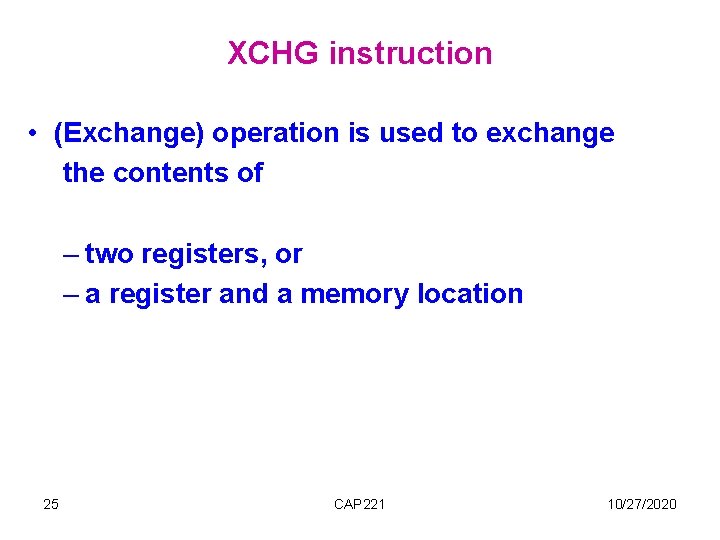 XCHG instruction

• (Exchange) operation is used to exchange the contents of

– two registers, or
– a register and a memory location

25

CAP221

10/27/2020